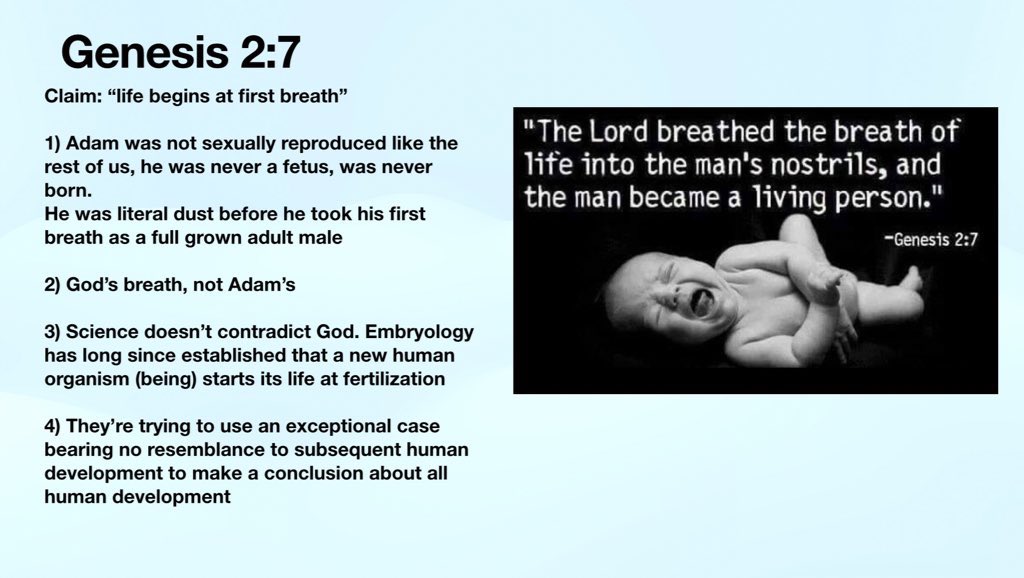 Genesis 2:7

Claim: “life begins at first breath”

1) Adam was not sexually reproduced like the rest of us, he was never a fetus, was never born.
He was literal dust before he took his first breath as a full grown adult male

2) God’s breath, not Adam’s

3) Science doesn’t contradict God. Embryology has long since established that a new human organism (being) starts its life at fertilization

4) They’re trying to use an exceptional case bearing no resemblance to subsequent human development to make a conclusion about all human development

"The Lord breathed the breath of life into the man's nostrils, and the man became a living person."

-Genesis 2:7